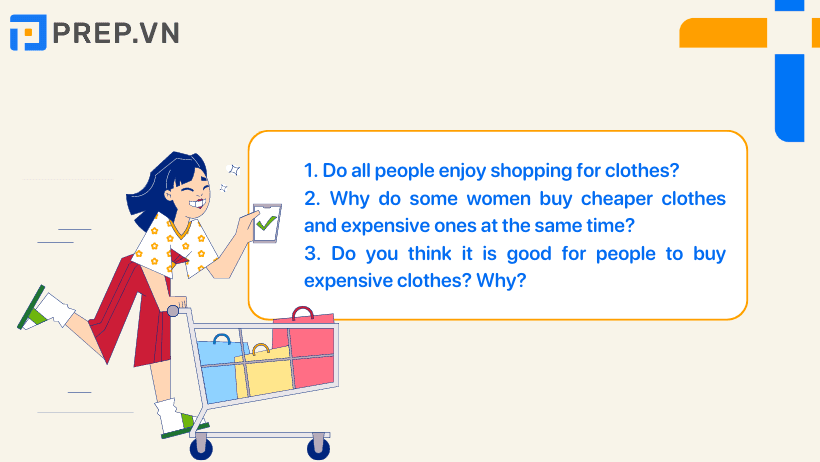 PREP.VN

1. Do all people enjoy shopping for clothes?
2. Why do some women buy cheaper clothes and expensive ones at the same time?
3. Do you think it is good for people to buy expensive clothes? Why?